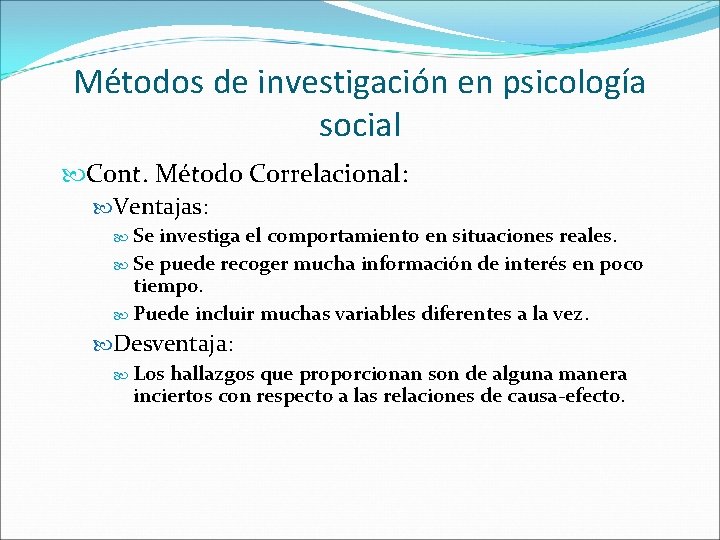 Métodos de investigación en psicología social

Cont. Método Correlacional:

Ventajas:

Se investiga el comportamiento en situaciones reales.

Se puede recoger mucha información de interés en poco tiempo.

Puede incluir muchas variables diferentes a la vez.

Desventaja:

Los hallazgos que proporcionan son de alguna manera inciertos con respecto a las relaciones de causa-efecto.